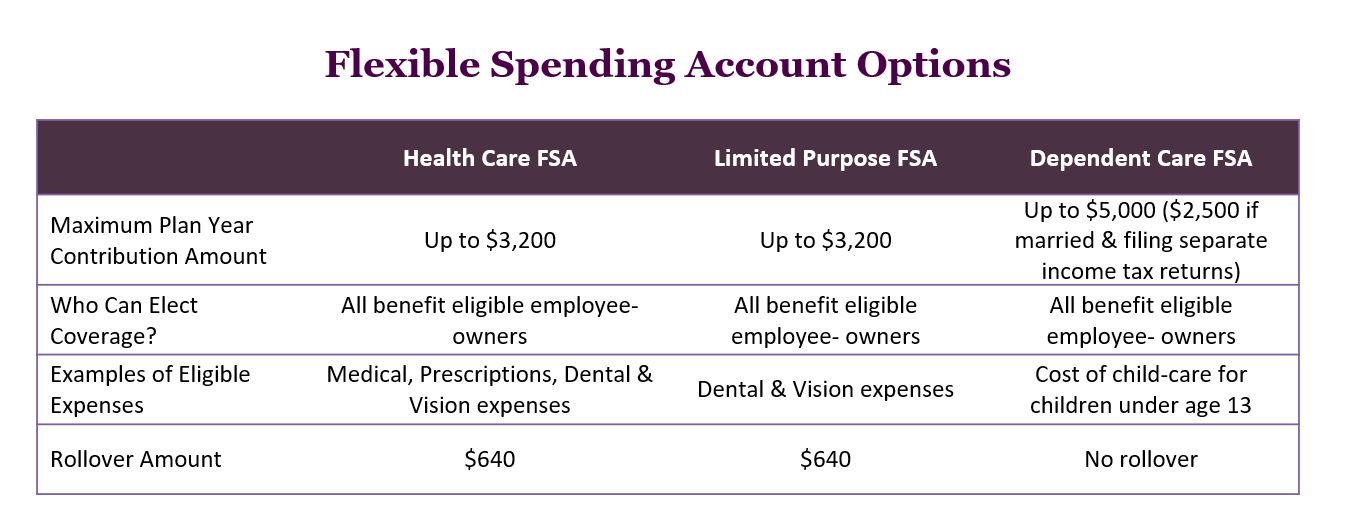 Flexible Spending Account Options

| | Health Care FSA | Limited Purpose FSA | Dependent Care FSA |
|---|---|---|---|
| Maximum Plan Year Contribution Amount | Up to \$3,200 | Up to \$3,200 | Up to \$5,000 (\$2,500 if married & filing separate income tax returns) |
| Who Can Elect Coverage? | All benefit eligible employee-owners | All benefit eligible employee- owners | All benefit eligible employee- owners |
| Examples of Eligible Expenses | Medical, Prescriptions, Dental & Vision expenses | Dental & Vision expenses | Cost of child-care for children under age 13 |
| Rollover Amount | \$640 | \$640 | No rollover |